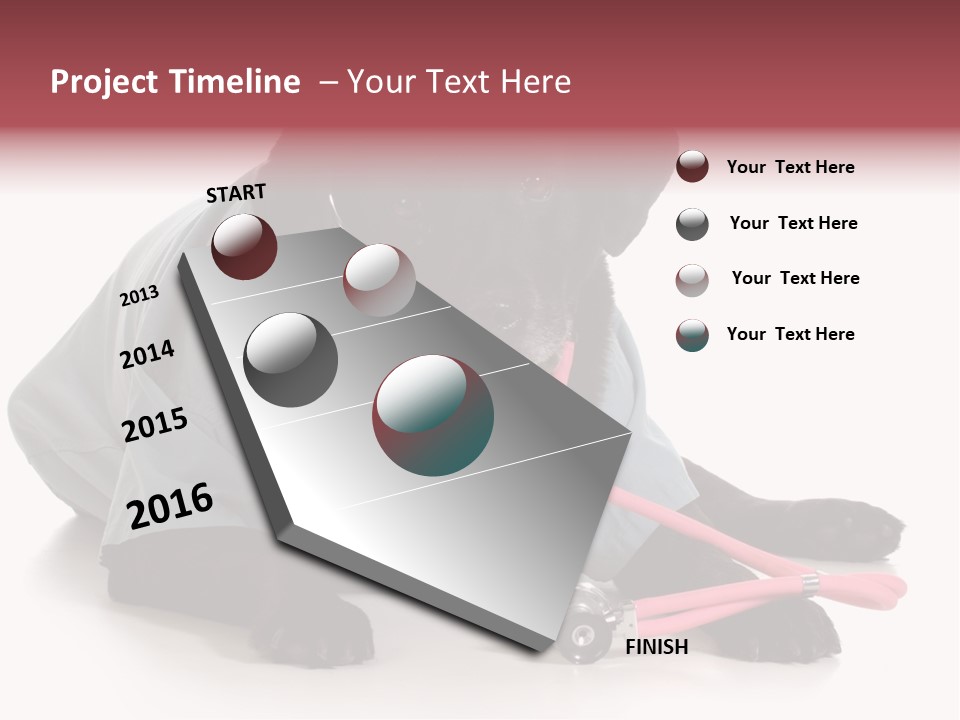 Project Timeline – Your Text Here

START

2013

2014

2015

2016

FINISH

Your Text Here

Your Text Here

Your Text Here

Your Text Here